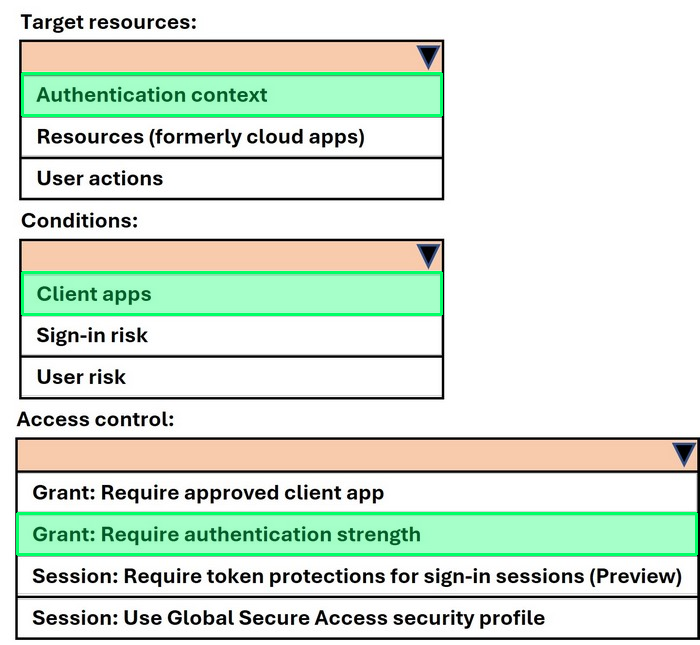 Target resources:

Authentication context
Resources (formerly cloud apps)
User actions

Conditions:

Client apps
Sign-in risk
User risk

Access control:

Grant: Require approved client app
Grant: Require authentication strength
Session: Require token protections for sign-in sessions (Preview)
Session: Use Global Secure Access security profile